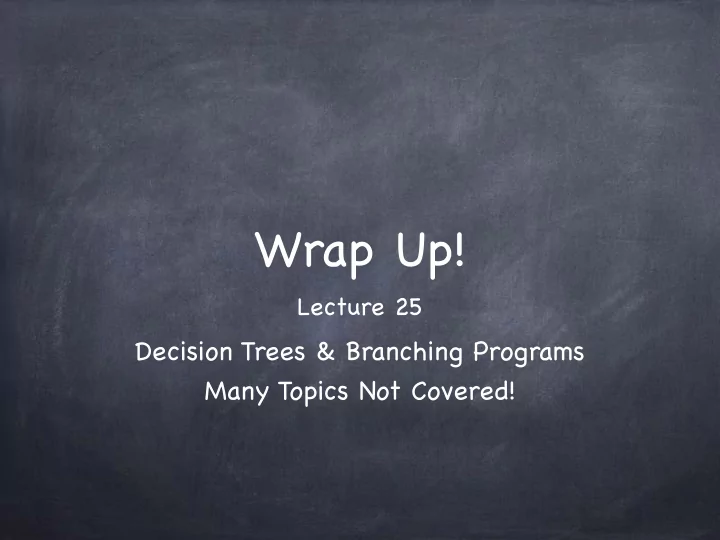 Wrap Up!

Lecture 25

Decision Trees & Branching Programs

Many Topics Not Covered!